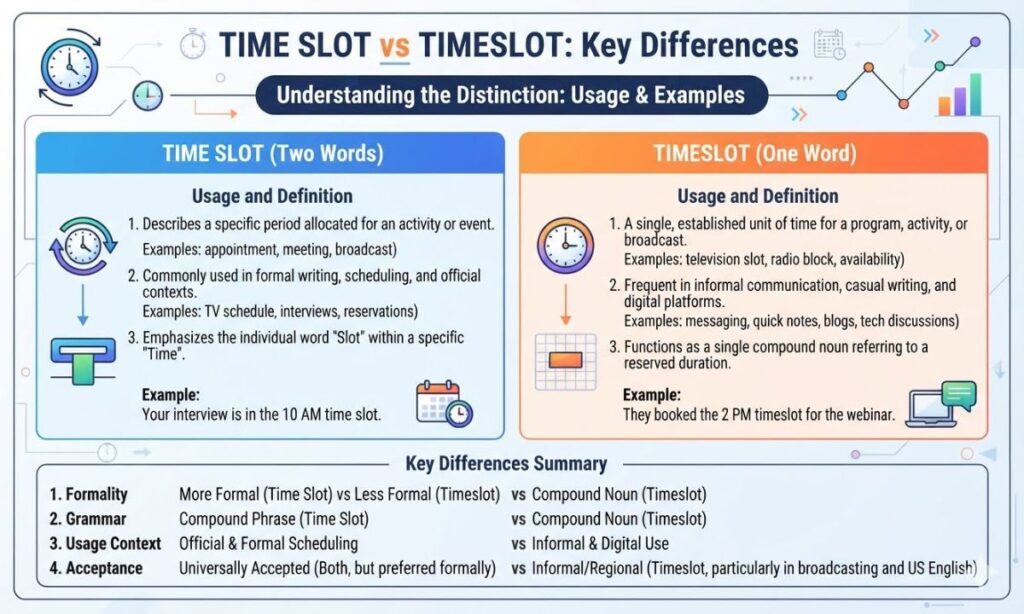 TIME SLOT vs TIMESLOT: Key Differences

Understanding the Distinction: Usage & Examples

TIME SLOT (Two Words)

Usage and Definition

1. Describes a specific period allocated for an activity or event.
Examples: appointment, meeting, broadcast)

2. Commonly used in formal writing, scheduling, and official contexts.
Examples: TV schedule, interviews, reservations)

3. Emphasizes the individual word "Slot" within a specific "Time".

Example:
Your interview is in the 10 AM time slot.

TIMESLOT (One Word)

Usage and Definition

1. A single, established unit of time for a program, activity, or broadcast.
Examples: television slot, radio block, availability)

2. Frequent in informal communication, casual writing, and digital platforms.
Examples: messaging, quick notes, blogs, tech discussions)

3. Functions as a single compound noun referring to a reserved duration.

Example:
They booked the 2 PM timeslot for the webinar.

Key Differences Summary

| | | |
|---|---|---|
| 1. Formality | More Formal (Time Slot) vs Less Formal (Timeslot) | vs Compound Noun (Timeslot) |
| 2. Grammar | Compound Phrase (Time Slot) | vs Compound Noun (Timeslot) |
| 3. Usage Context | Official & Formal Scheduling | vs Informal & Digital Use |
| 4. Acceptance | Universally Accepted (Both, but preferred formally) | vs Informal/Regional (Timeslot, particularly in broadcasting and US English) |